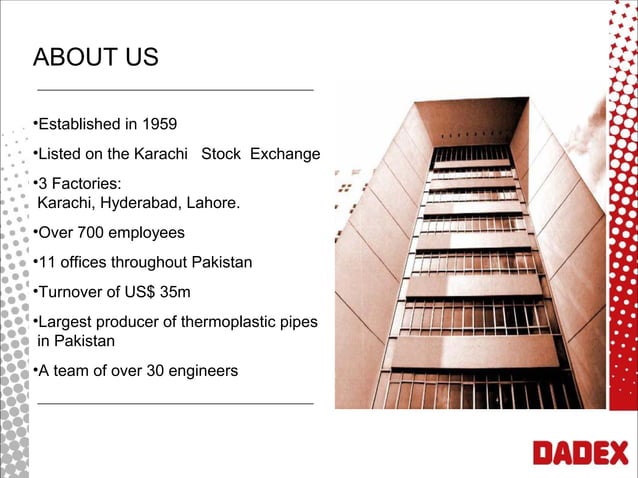 ABOUT US

•Established in 1959

•Listed on the Karachi Stock Exchange

•3 Factories:
Karachi, Hyderabad, Lahore.

•Over 700 employees

•11 offices throughout Pakistan

•Turnover of US$ 35m

•Largest producer of thermoplastic pipes in Pakistan

•A team of over 30 engineers

DADEX